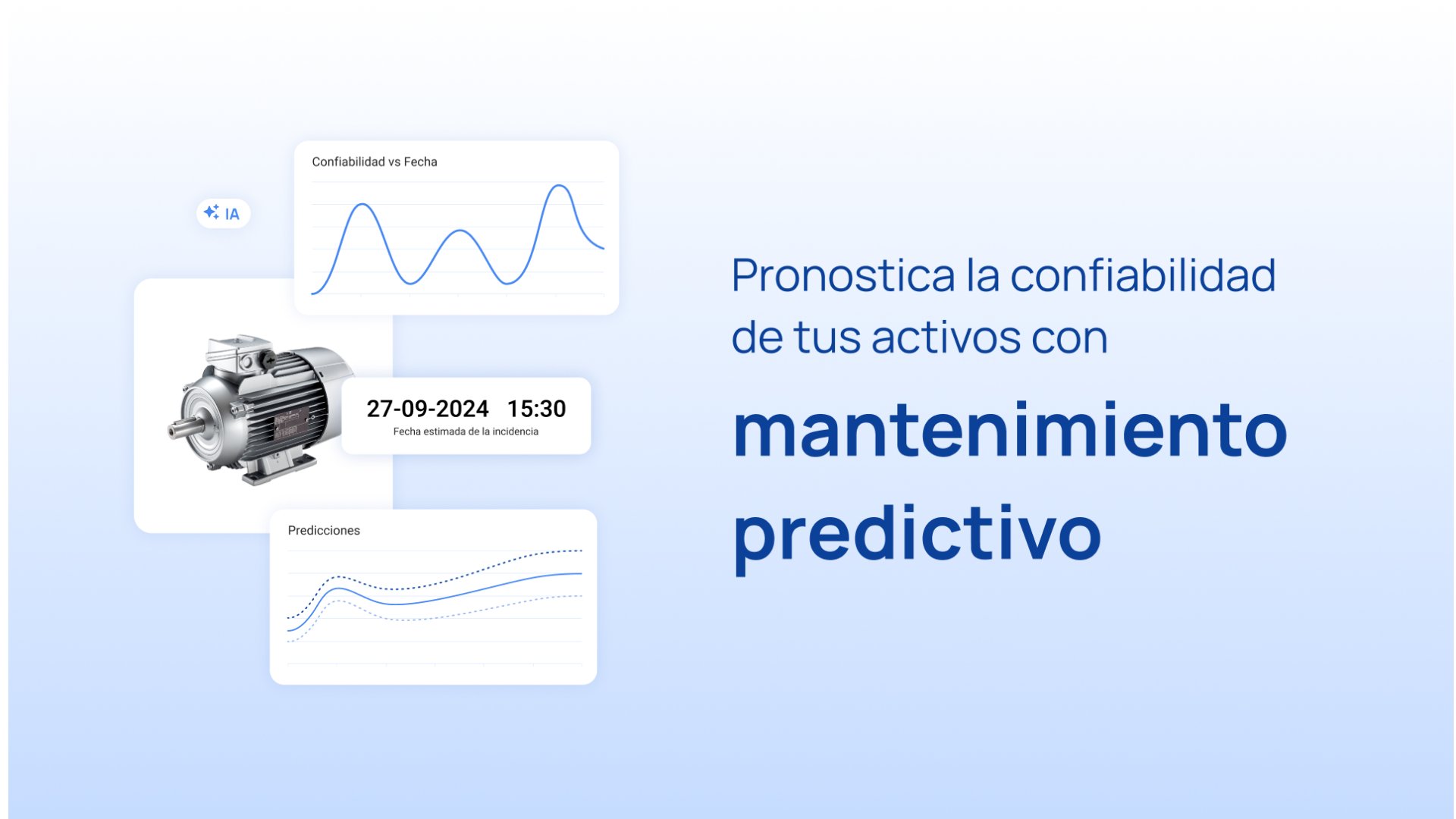 IA

Confiabilidad vs Fecha

27-09-2024 15:30
Fecha estimada de la incidencia

Predicciones

Pronostica la confiabilidad de tus activos con

mantenimiento predictivo